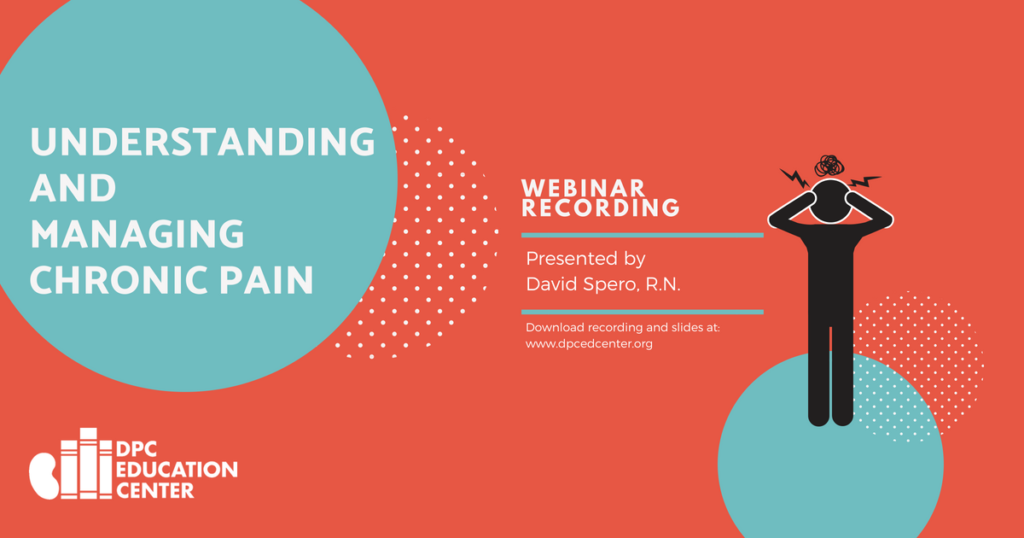 UNDERSTANDING AND MANAGING CHRONIC PAIN

WEBINAR RECORDING

Presented by
David Spero, R.N.

Download recording and slides at:
www.dpcedcenter.org

DPC EDUCATION CENTER